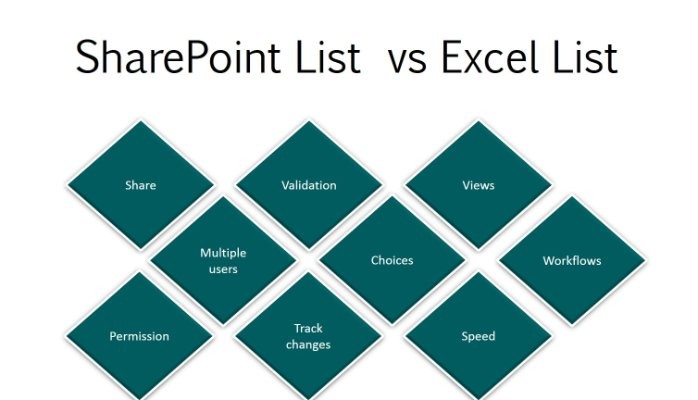 SharePoint List vs Excel List

Share

Validation

Views

Multiple users

Choices

Workflows

Permission

Track changes

Speed